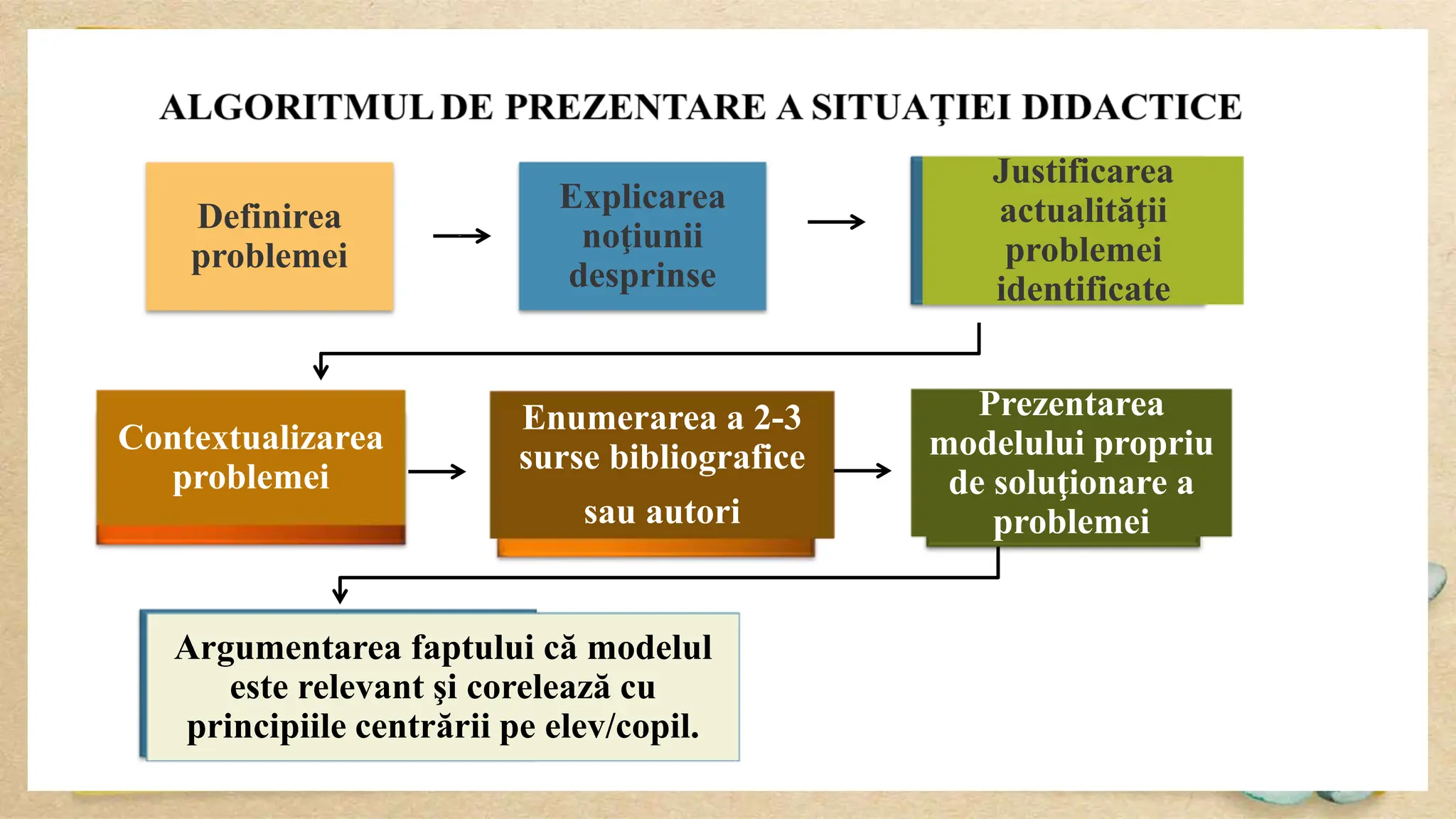 ALGORITMUL DE PREZENTARE A SITUAȚIEI DIDACTICE

Definirea problemei

Explicarea noţiunii desprinse

Justificarea actualităţii problemei identificate

Contextualizarea problemei

Enumerarea a 2-3 surse bibliografice sau autori

Prezentarea modelului propriu de soluţionare a problemei

Argumentarea faptului că modelul este relevant şi corelează cu principiile centrării pe elev/copil.